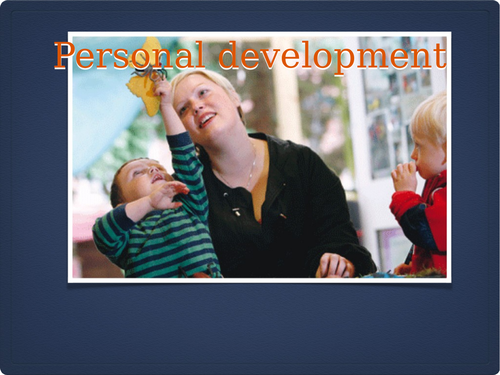 Personal development